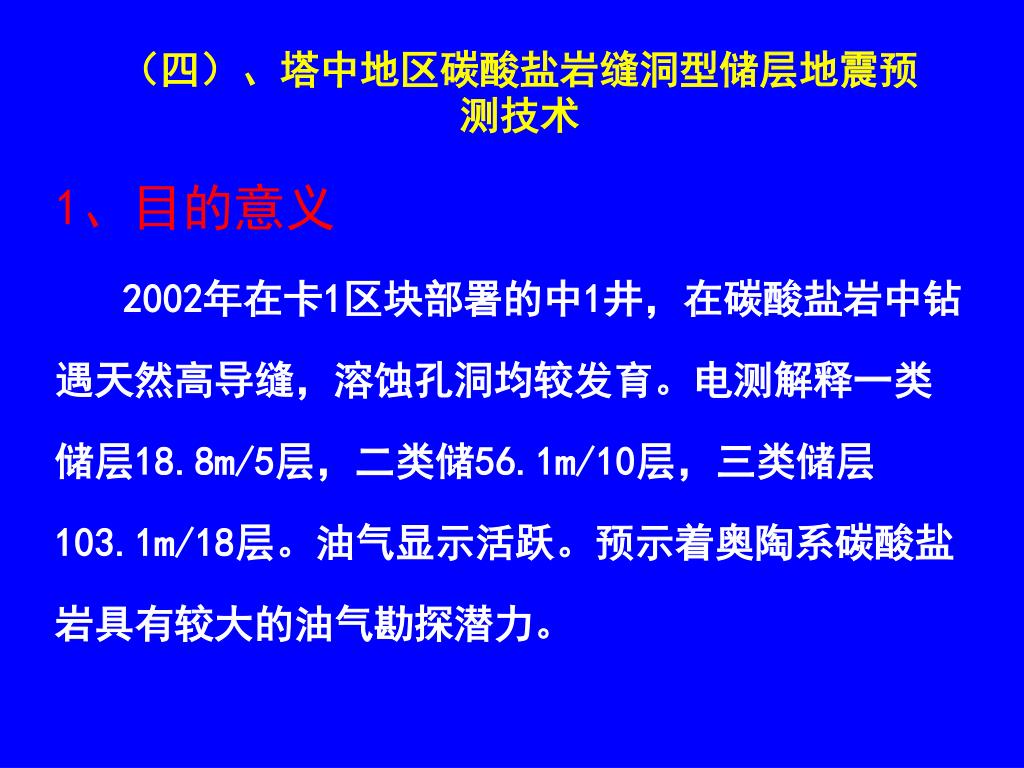 （四）、塔中地区碳酸盐岩缝洞型储层地震预测技术

1、目的意义

2002年在卡1区块部署的中1井，在碳酸盐岩中钻遇天然高导缝，溶蚀孔洞均较发育。电测解释一类储层18.8m/5层，二类储56.1m/10层，三类储层103.1m/18层。油气显示活跃。预示着奥陶系碳酸盐岩具有较大的油气勘探潜力。